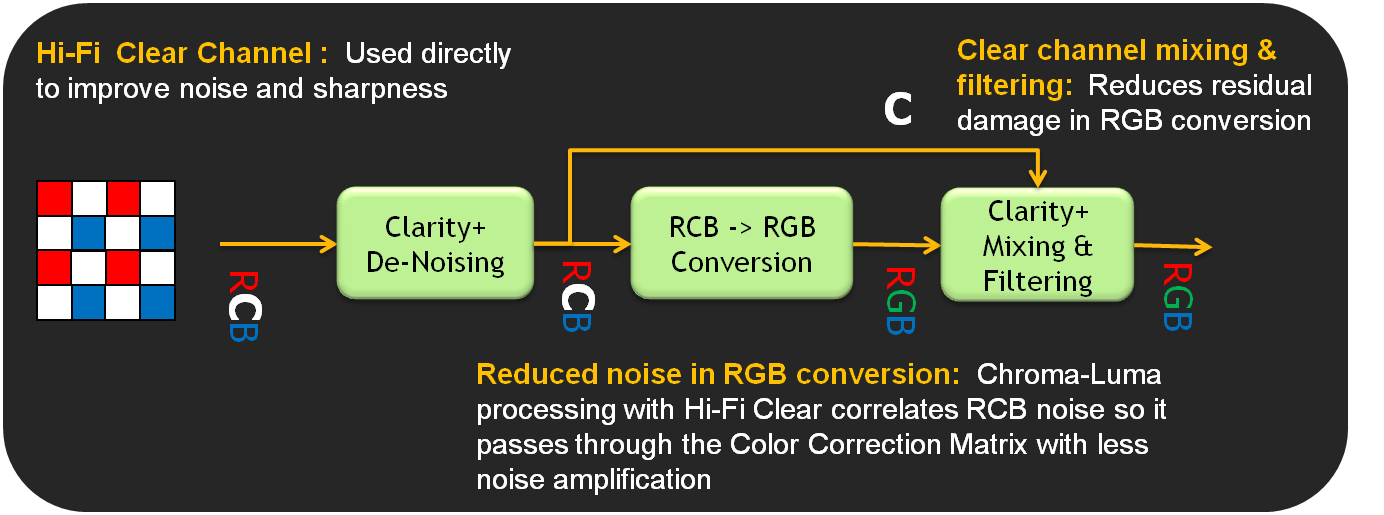 Hi-Fi Clear Channel : Used directly to improve noise and sharpness

Clear channel mixing & filtering: Reduces residual damage in RGB conversion

C

RCB

Clarity+ De-Noising

RCB

RCB -> RGB Conversion

RGB

Clarity+ Mixing & Filtering

RGB

Reduced noise in RGB conversion: Chroma-Luma processing with Hi-Fi Clear correlates RCB noise so it passes through the Color Correction Matrix with less noise amplification